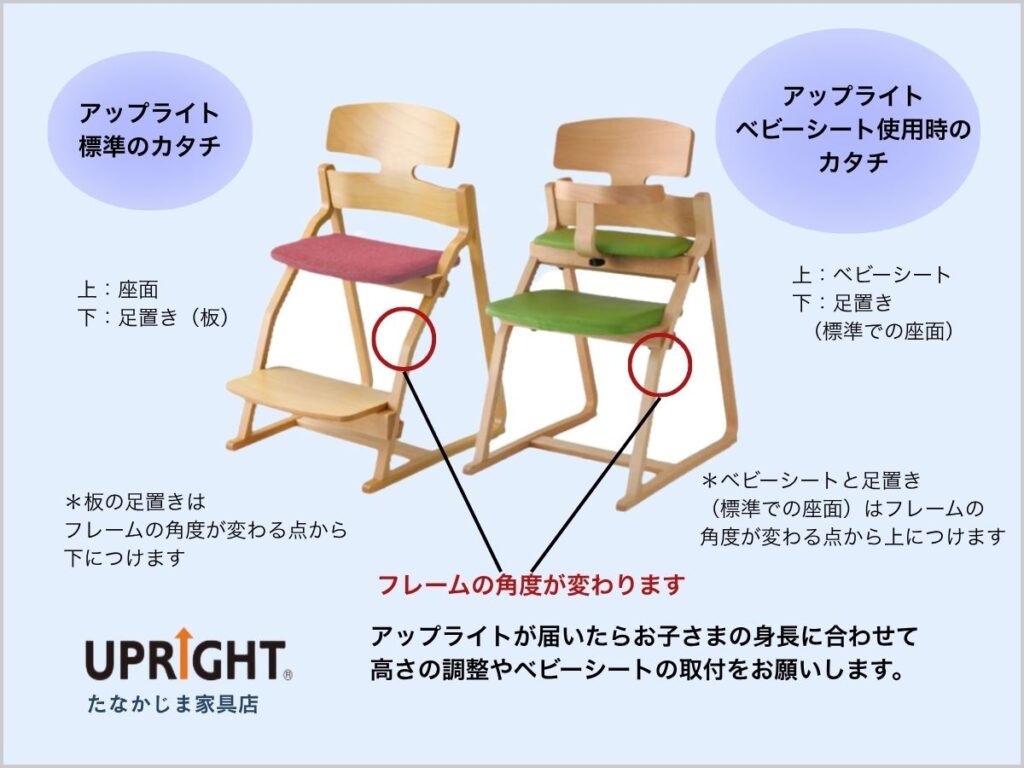 アップライト
標準のカタチ

アップライト
ベビーシート使用時の
カタチ

上：座面
下：足置き（板）

上：ベビーシート
下：足置き
（標準での座面）

＊板の足置きは
フレームの角度が変わる点から
下につけます

＊ベビーシートと足置き
（標準での座面）はフレームの
角度が変わる点から上につけます

フレームの角度が変わります

UPRIGHT®
たなかじま家具店

アップライトが届いたらお子さまの身長に合わせて
高さの調整やベビーシートの取付をお願いします。